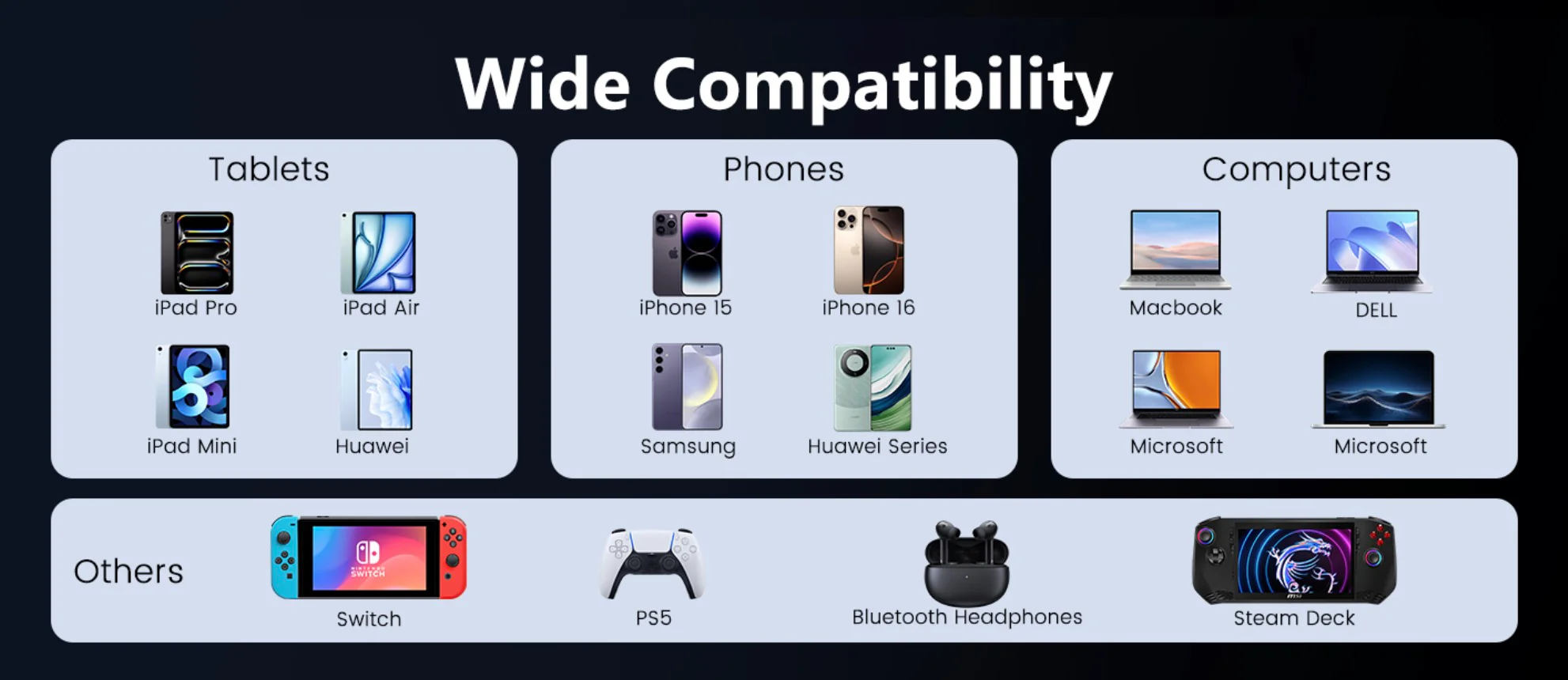 Wide Compatibility

Tablets

iPad Pro

iPad Air

iPad Mini

Huawei

Phones

iPhone 15

iPhone 16

Samsung

Huawei Series

Computers

Macbook

DELL

Microsoft

Microsoft

Others

Switch

PS5

Bluetooth Headphones

Steam Deck